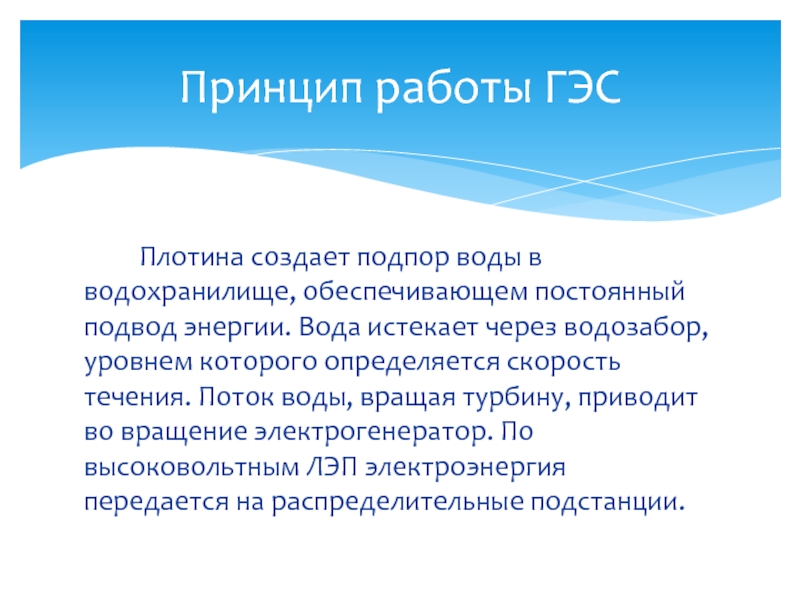 Принцип работы ГЭС

Плотина создает подпор воды в водохранилище, обеспечивающем постоянный подвод энергии. Вода истекает через водозабор, уровнем которого определяется скорость течения. Поток воды, вращая турбину, приводит во вращение электрогенератор. По высоковольтным ЛЭП электроэнергия передается на распределительные подстанции.